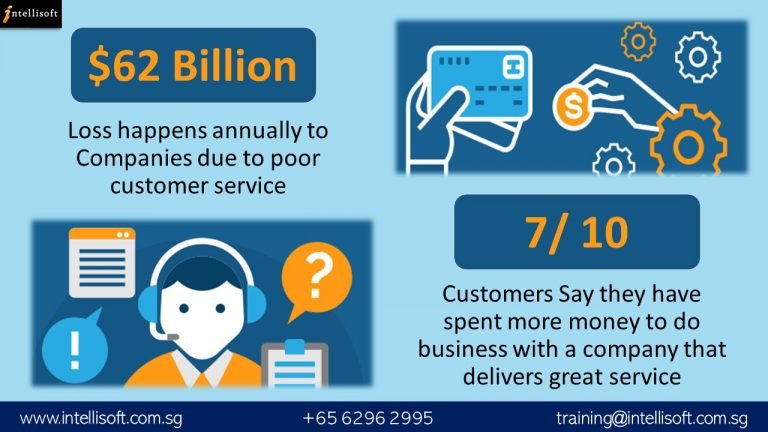 intellisoft

$62 Billion

Loss happens annually to Companies due to poor customer service

7/ 10

Customers Say they have spent more money to do business with a company that delivers great service

www.intellisoft.com.sg +65 6296 2995 training@intellisoft.com.sg